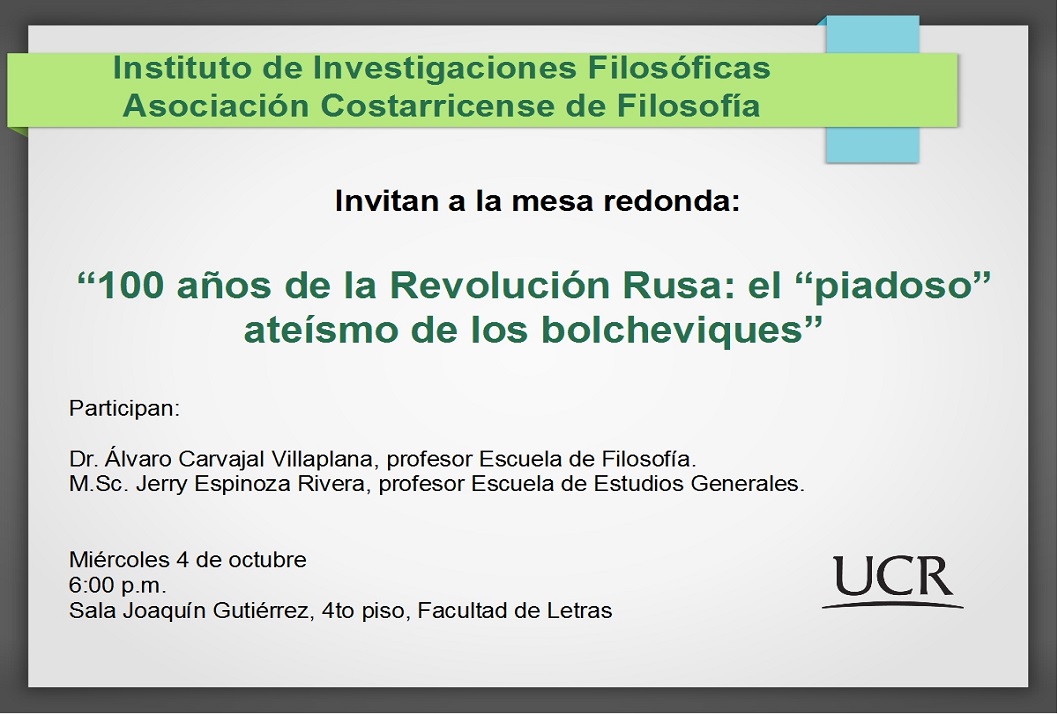 Instituto de Investigaciones Filosóficas
Asociación Costarricense de Filosofía

Invitan a la mesa redonda:

“100 años de la Revolución Rusa: el “piadoso” ateísmo de los bolcheviques”

Participan:

Dr. Álvaro Carvajal Villaplana, profesor Escuela de Filosofía.
M.Sc. Jerry Espinoza Rivera, profesor Escuela de Estudios Generales.

Miércoles 4 de octubre
6:00 p.m.
Sala Joaquín Gutiérrez, 4to piso, Facultad de Letras

UCR